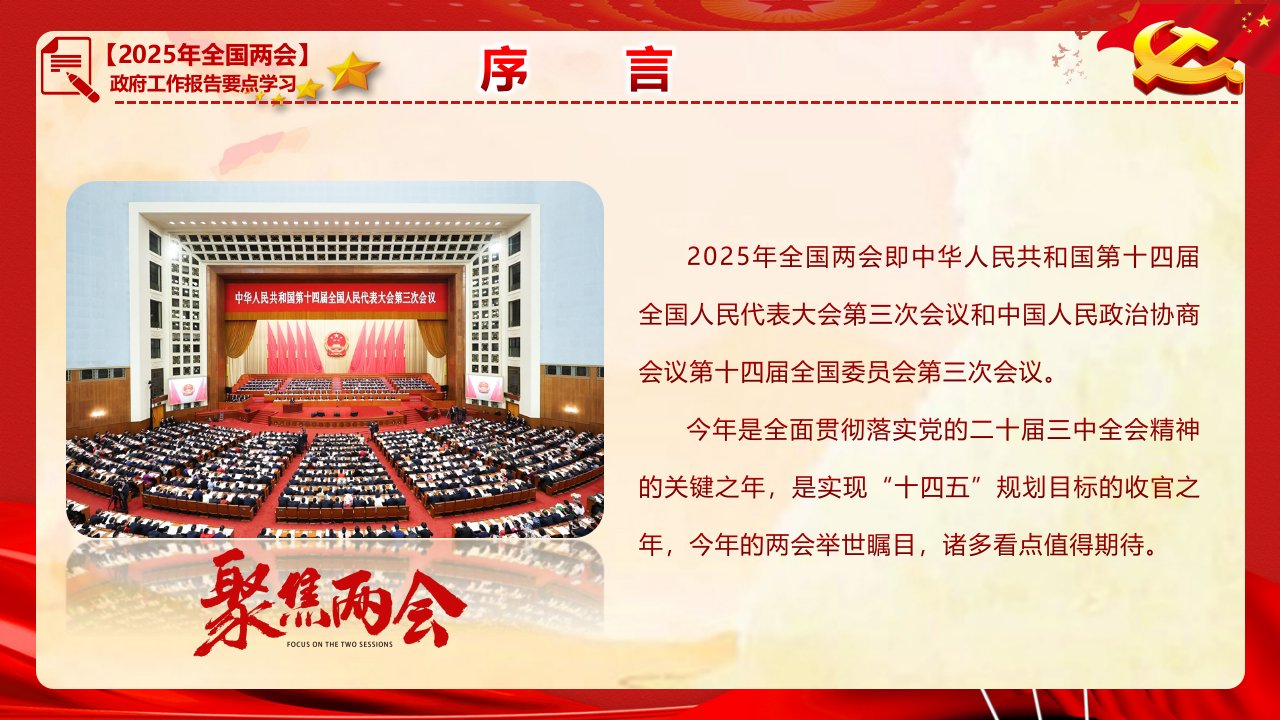 【2025年全国两会】
政府工作报告要点学习

序　言

中华人民共和国第十四届全国人民代表大会第三次会议

2025年全国两会即中华人民共和国第十四届全国人民代表大会第三次会议和中国人民政治协商会议第十四届全国委员会第三次会议。

今年是全面贯彻落实党的二十届三中全会精神的关键之年，是实现“十四五”规划目标的收官之年，今年的两会举世瞩目，诸多看点值得期待。

聚焦两会
FOCUS ON THE TWO SESSIONS